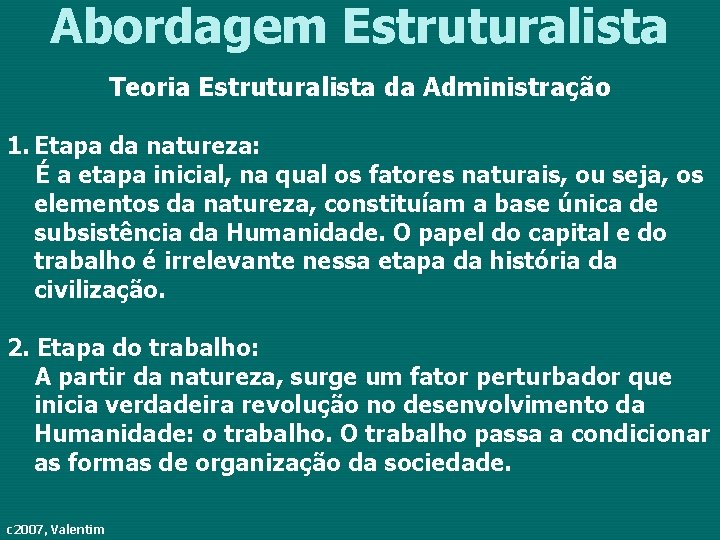 Abordagem Estruturalista

Teoria Estruturalista da Administração

1. Etapa da natureza:
É a etapa inicial, na qual os fatores naturais, ou seja, os elementos da natureza, constituíam a base única de subsistência da Humanidade. O papel do capital e do trabalho é irrelevante nessa etapa da história da civilização.

2. Etapa do trabalho:
A partir da natureza, surge um fator perturbador que inicia verdadeira revolução no desenvolvimento da Humanidade: o trabalho. O trabalho passa a condicionar as formas de organização da sociedade.

c2007, Valentim